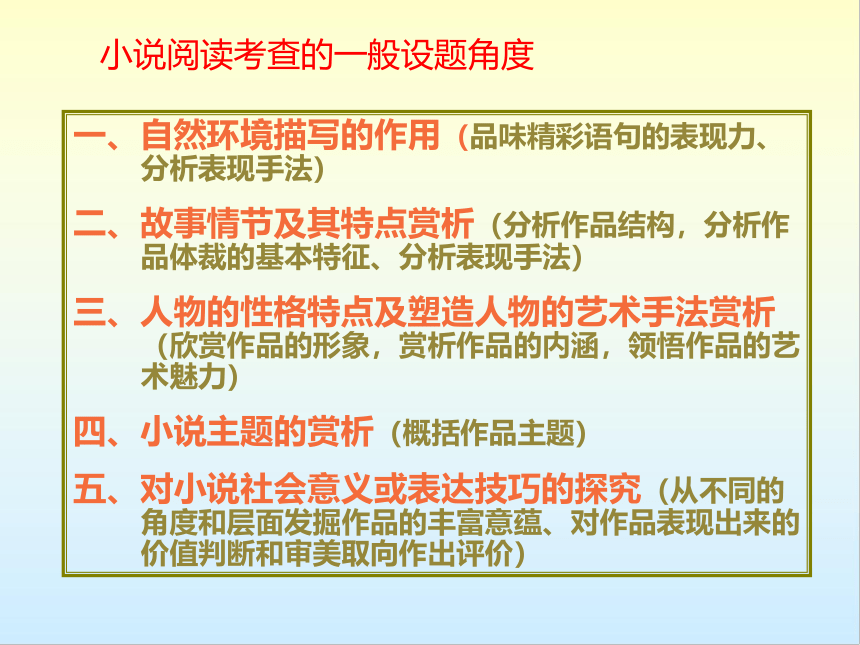 小说阅读考查的一般设题角度

一、自然环境描写的作用（品味精彩语句的表现力、分析表现手法）

二、故事情节及其特点赏析（分析作品结构，分析作品体裁的基本特征、分析表现手法）

三、人物的性格特点及塑造人物的艺术手法赏析（欣赏作品的形象，赏析作品的内涵，领悟作品的艺术魅力）

四、小说主题的赏析（概括作品主题）

五、对小说社会意义或表达技巧的探究（从不同的角度和层面发掘作品的丰富意蕴、对作品表现出来的价值判断和审美取向作出评价）